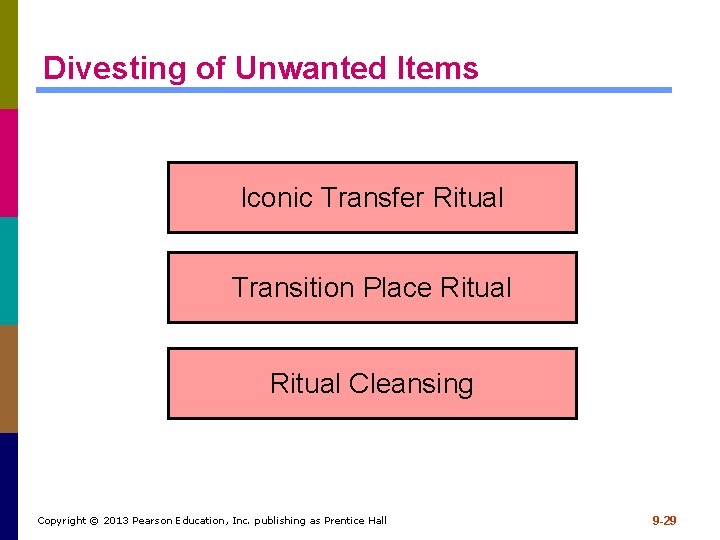 Divesting of Unwanted Items

Iconic Transfer Ritual

Transition Place Ritual

Ritual Cleansing

Copyright © 2013 Pearson Education, Inc. publishing as Prentice Hall

9-29